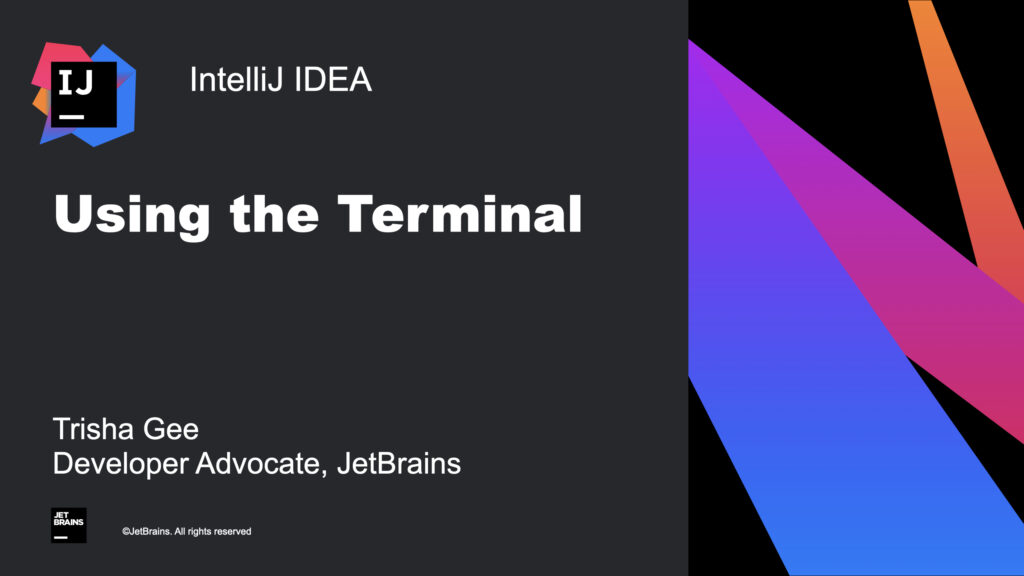 IJ

IntelliJ IDEA

Using the Terminal

Trisha Gee
Developer Advocate, JetBrains

JET BRAINS

©JetBrains. All rights reserved